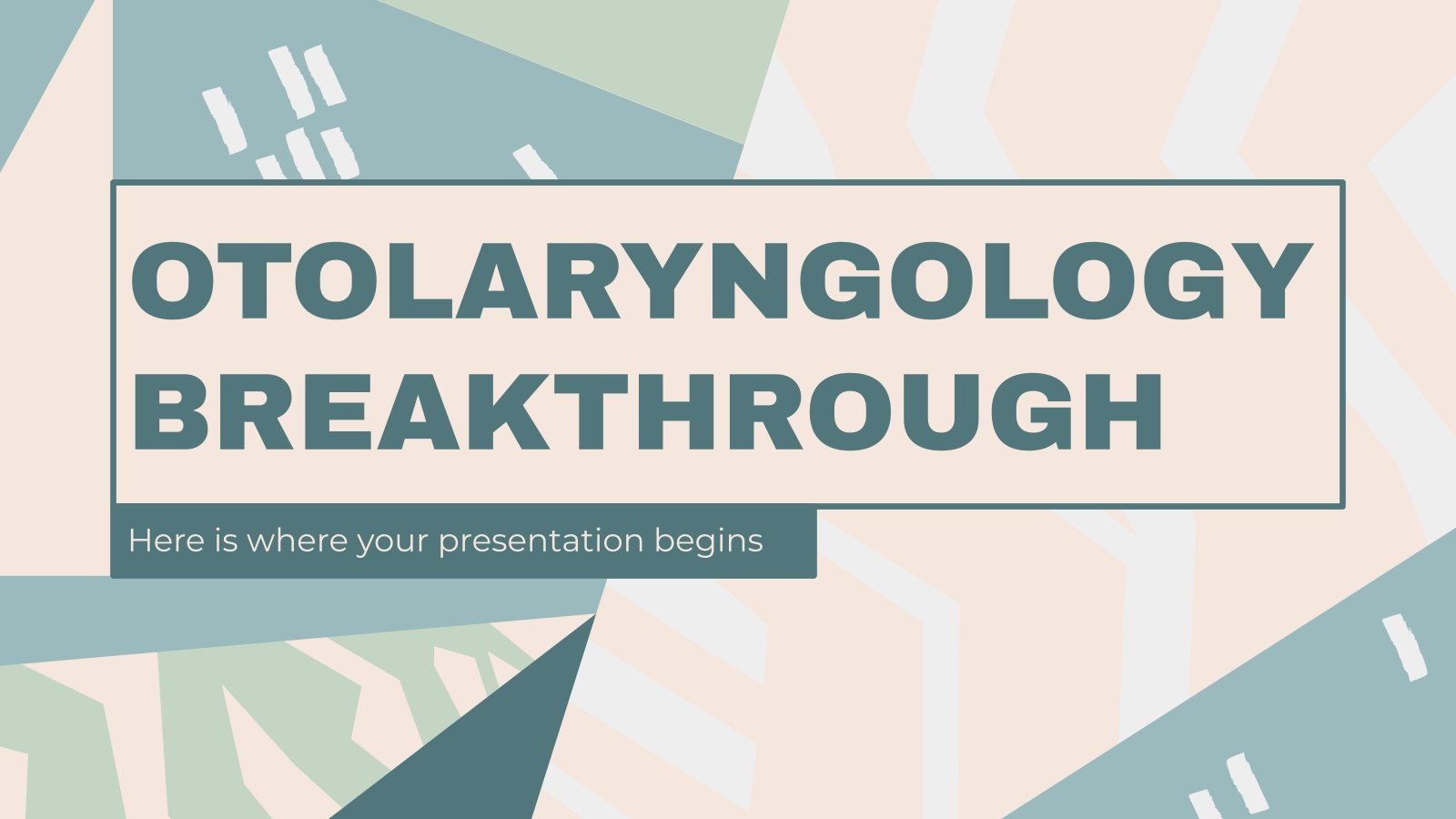 OTOLARYNGOLOGY BREAKTHROUGH

Here is where your presentation begins